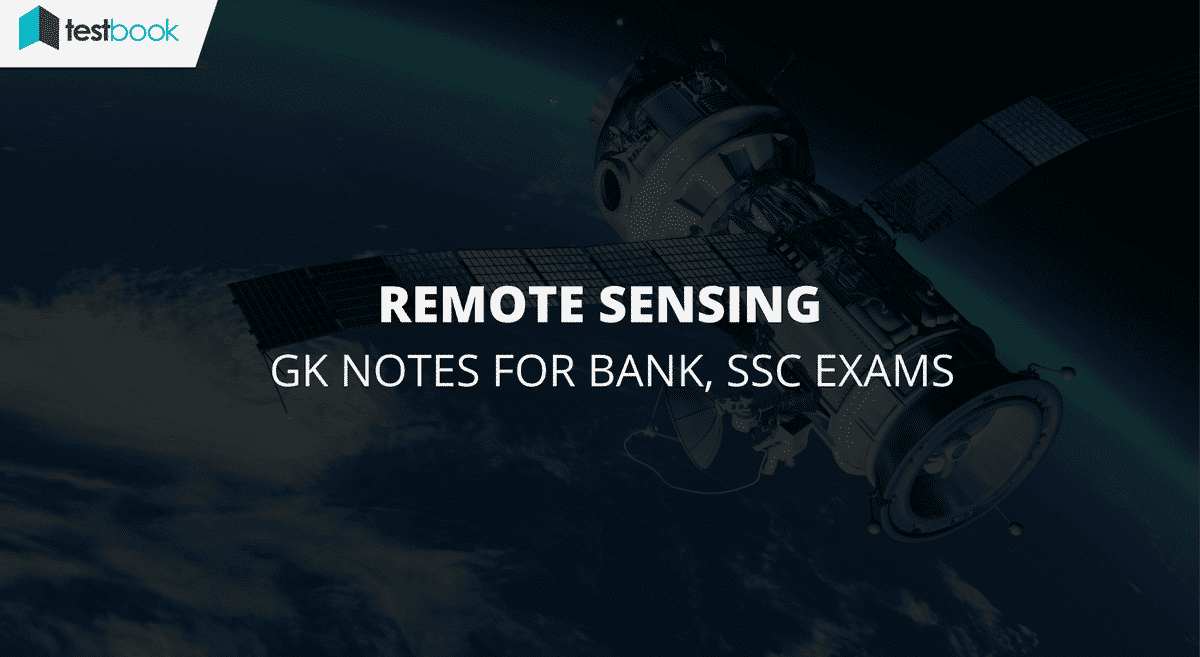 testbook

REMOTE SENSING
GK NOTES FOR BANK, SSC EXAMS